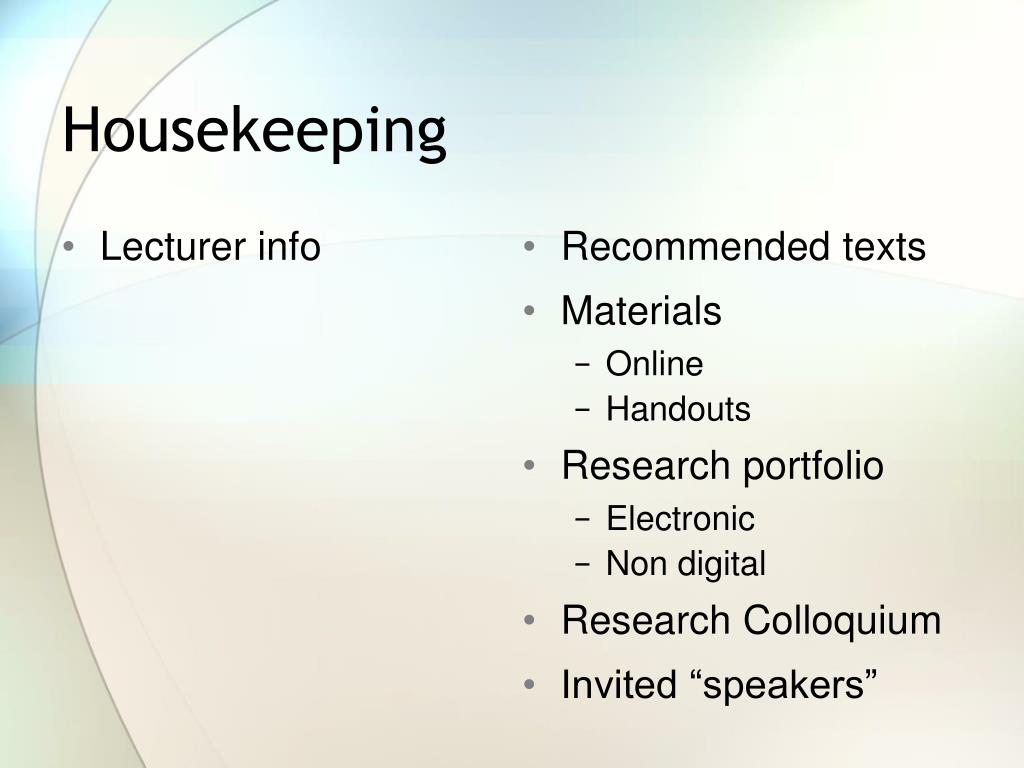 Housekeeping

• Lecturer info

• Recommended texts
• Materials
– Online
– Handouts
• Research portfolio
– Electronic
– Non digital
• Research Colloquium
• Invited “speakers”